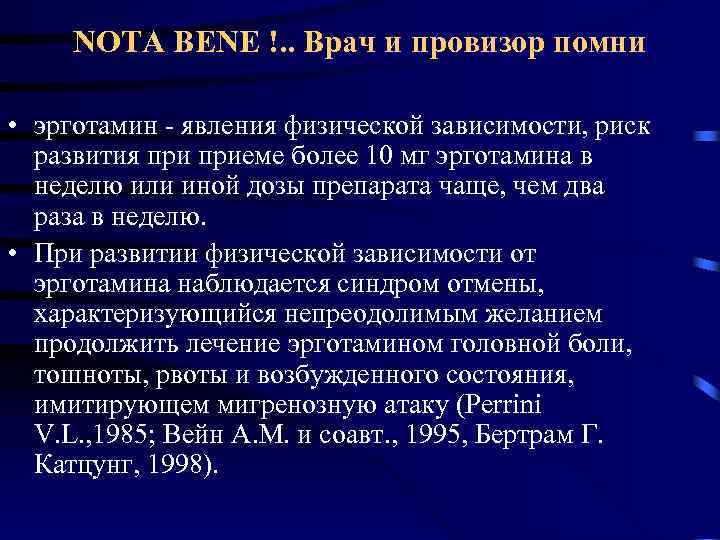 NOTA BENE !.. Врач и провизор помни

• эрготамин - явления физической зависимости, риск развития при приеме более 10 мг эрготамина в неделю или иной дозы препарата чаще, чем два раза в неделю.

• При развитии физической зависимости от эрготамина наблюдается синдром отмены, характеризующийся непреодолимым желанием продолжить лечение эрготамином головной боли, тошноты, рвоты и возбужденного состояния, имитирующем мигренозную атаку (Perrini V.L.,1985; Вейн А.М. и соавт., 1995, Бертрам Г. Катцунг, 1998).